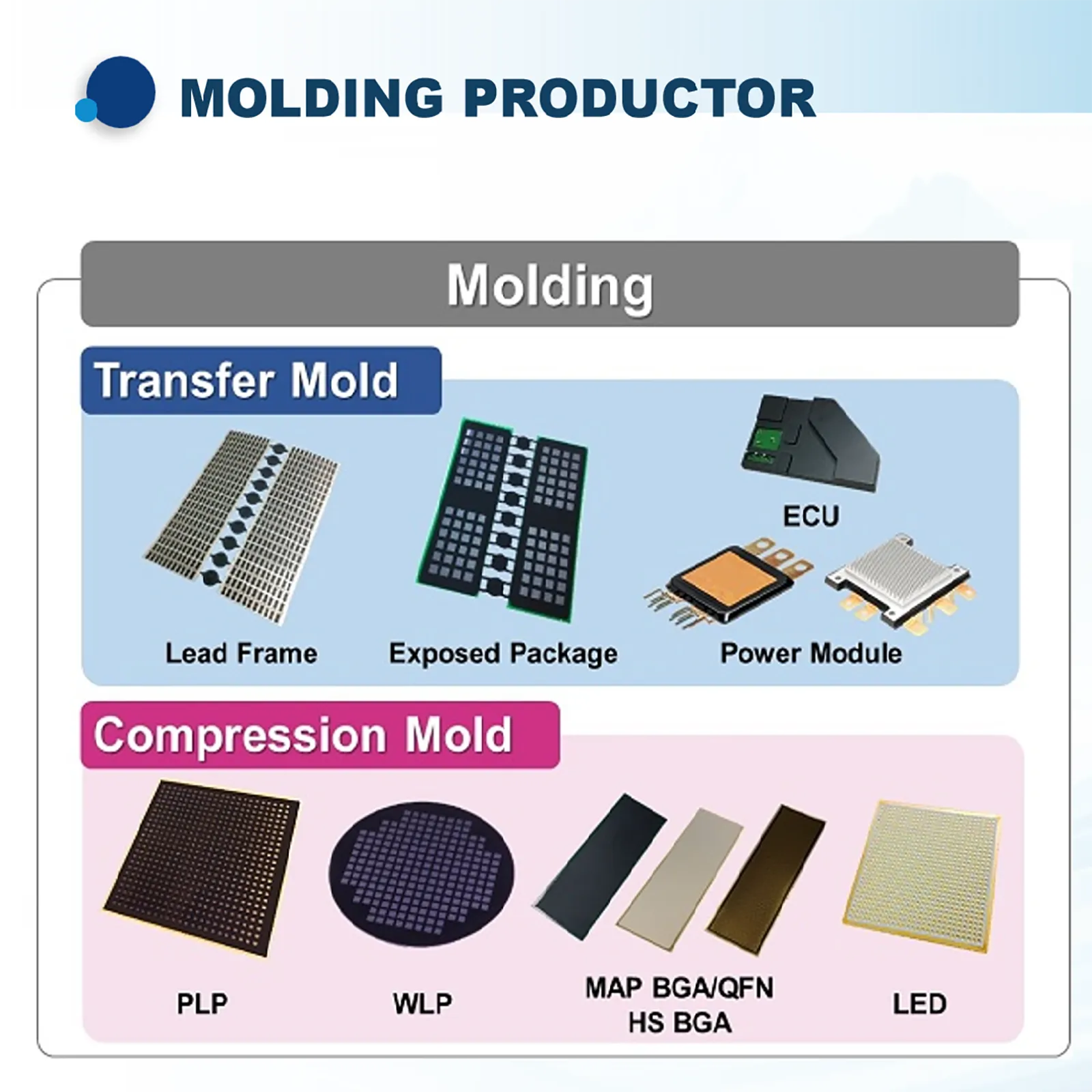 MOLDING PRODUCTOR

Molding

Transfer Mold

ECU

Lead Frame

Exposed Package

Power Module

Compression Mold

PLP

WLP

MAP BGA/QFN
HS BGA

LED